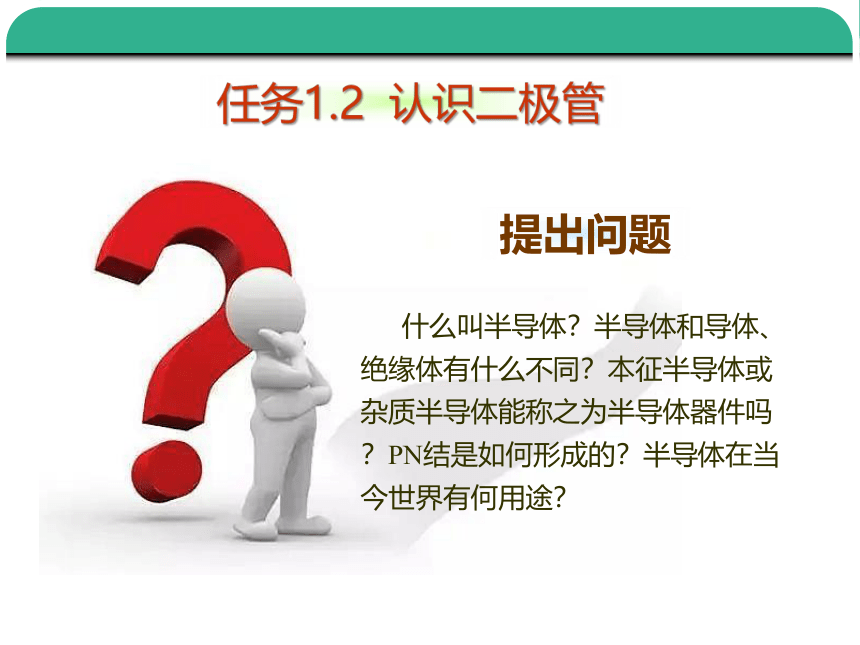 任务1.2 认识二极管

提出问题

什么叫半导体？半导体和导体、绝缘体有什么不同？本征半导体或杂质半导体能称之为半导体器件吗？PN结是如何形成的？半导体在当今世界有何用途？